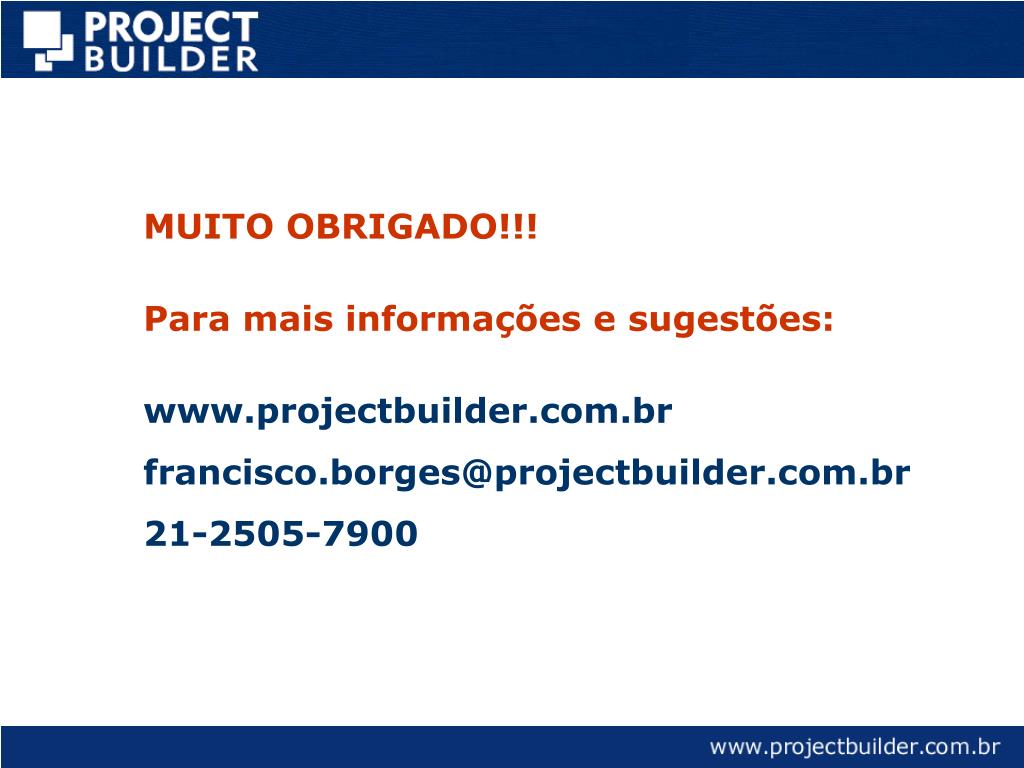 PROJECT BUILDER

MUITO OBRIGADO!!!

Para mais informações e sugestões:

www.projectbuilder.com.br

francisco.borges@projectbuilder.com.br

21-2505-7900

www.projectbuilder.com.br